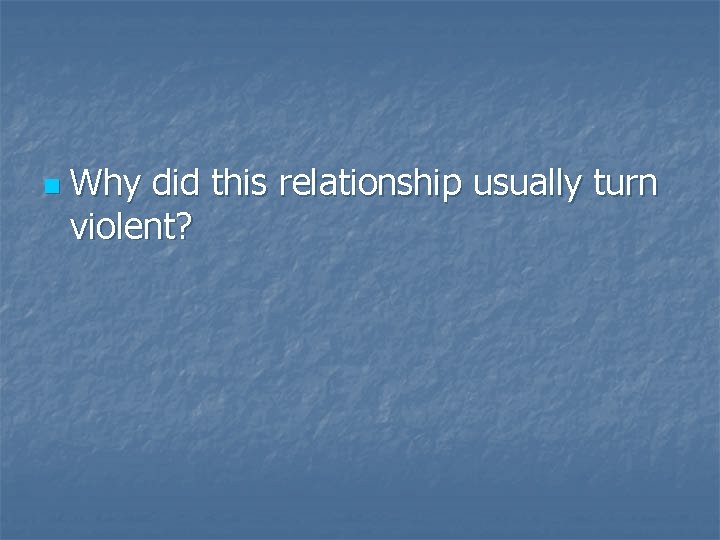 Why did this relationship usually turn violent?